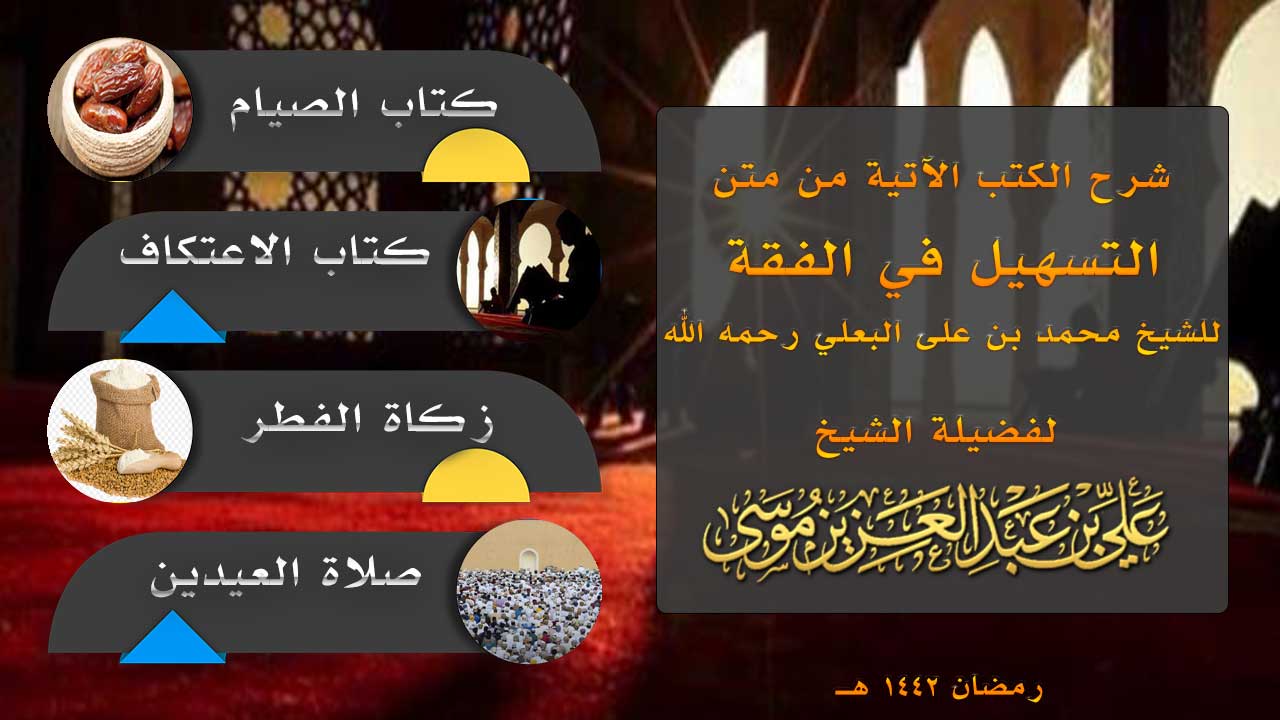 شرح الكتب الآتية من متن

التسهيل في الفقة

للشيخ محمد بن على البعلي رحمه الله

لفضيلة الشيخ

علي بن عبد العزيز موسى

رمضان ١٤٤٢ هـ

كتاب الصيام

كتاب الاعتكاف

زكاة الفطر

صلاة العيدين